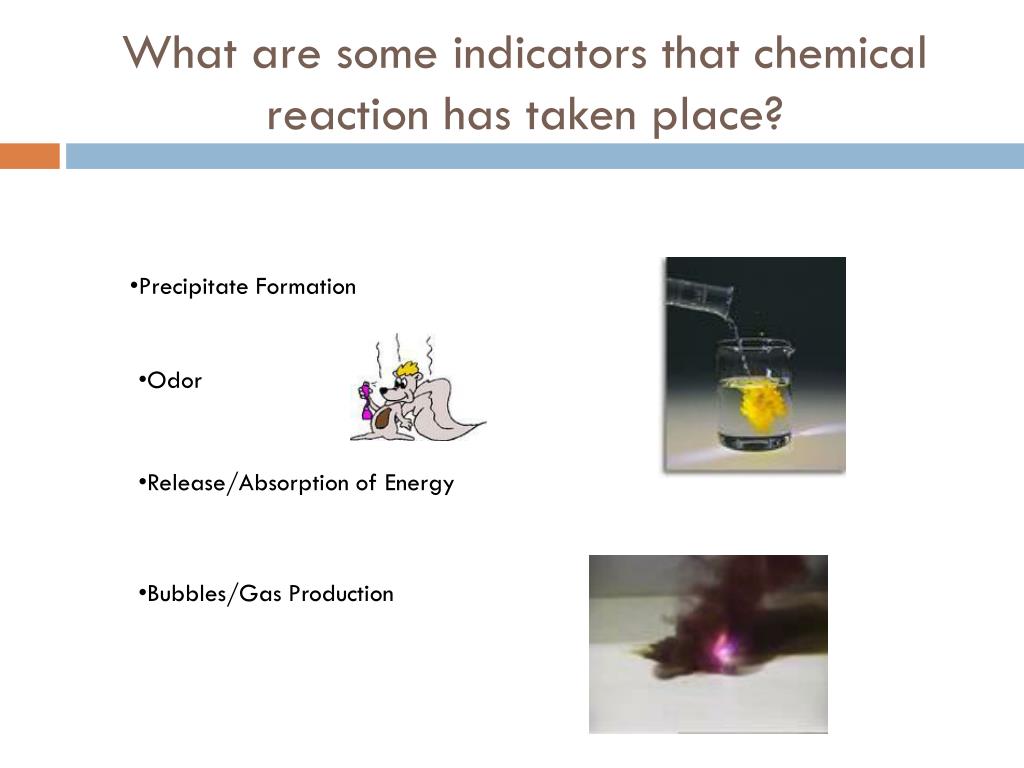 What are some indicators that chemical reaction has taken place?

•Precipitate Formation

•Odor

•Release/Absorption of Energy

•Bubbles/Gas Production